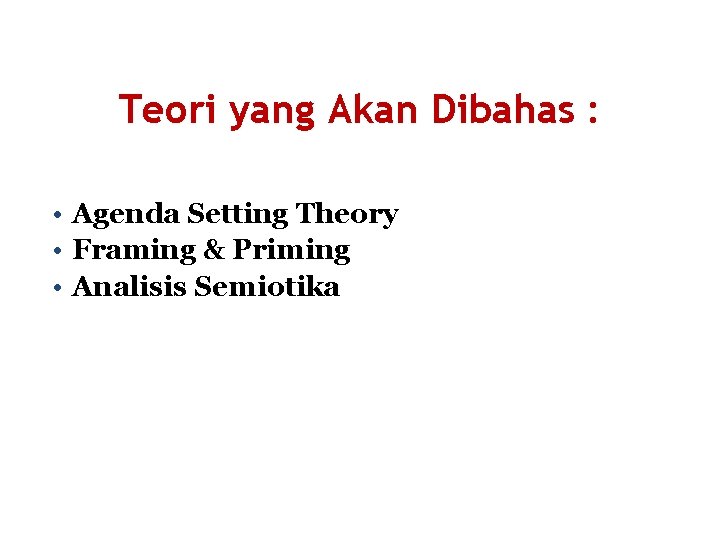 Teori yang Akan Dibahas :

• Agenda Setting Theory
• Framing & Priming
• Analisis Semiotika